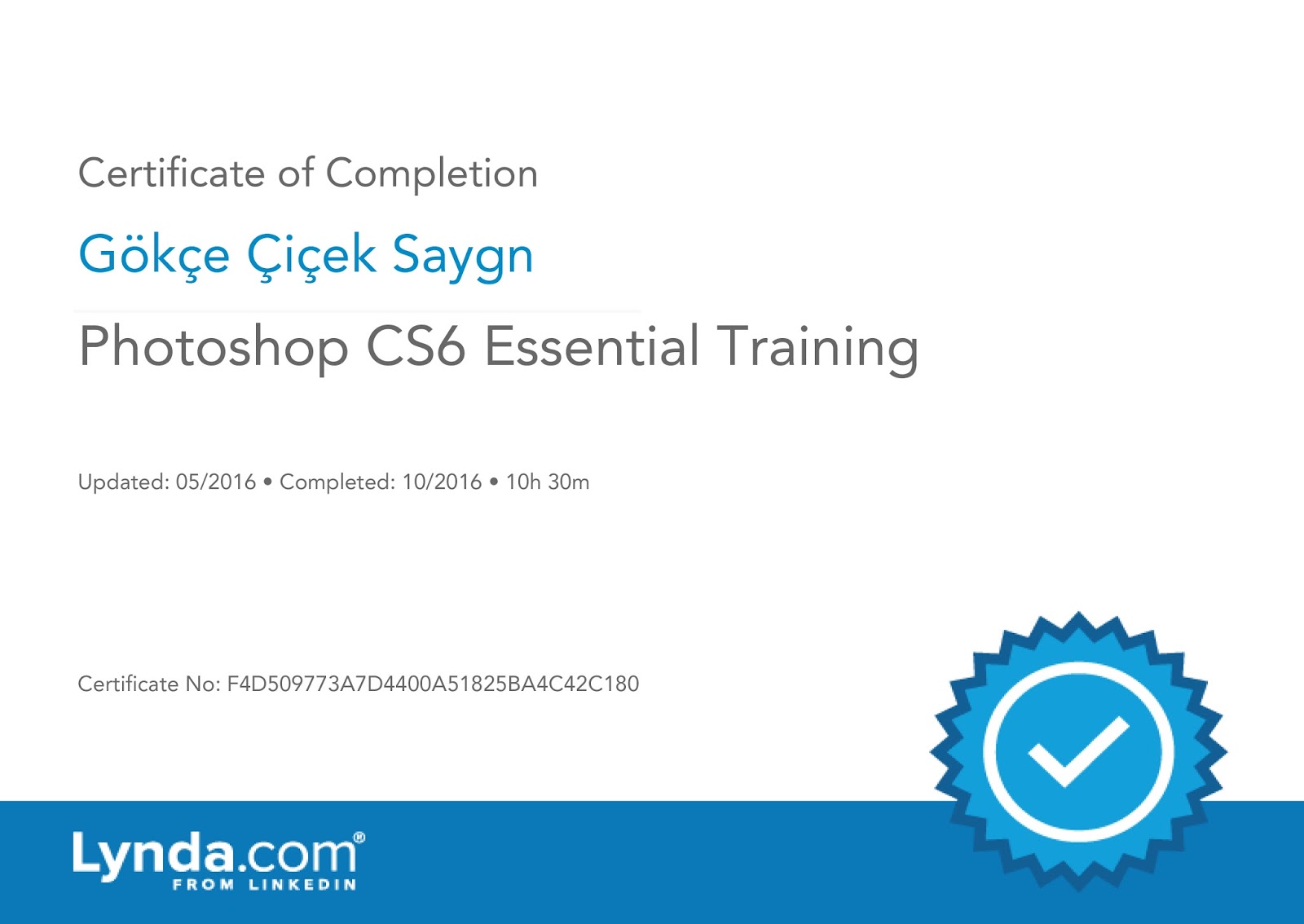 Certificate of Completion

Gökçe Çiçek Saygn

Photoshop CS6 Essential Training

Updated: 05/2016 • Completed: 10/2016 • 10h 30m

Certificate No: F4D509773A7D4400A51825BA4C42C180

Lynda.com®
FROM LINKEDIN